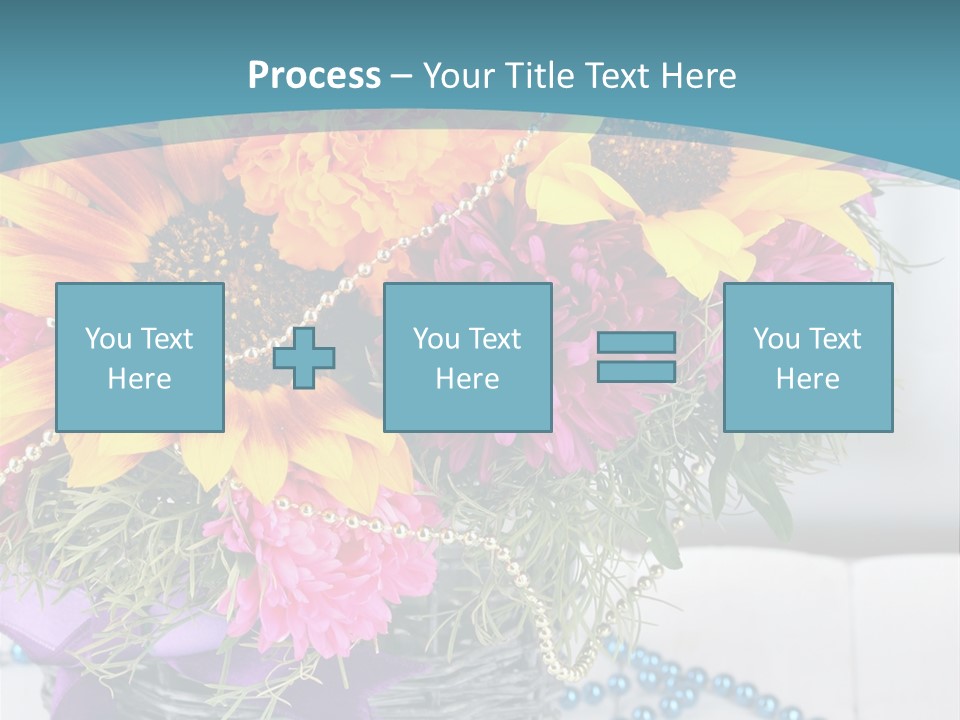 Process – Your Title Text Here

You Text Here

You Text Here

You Text Here